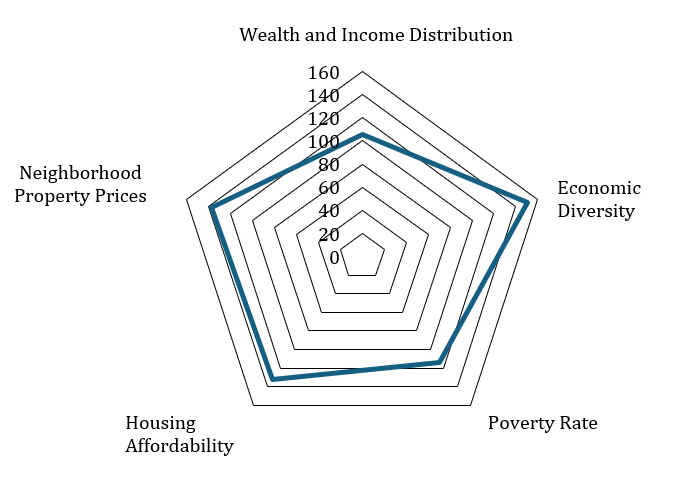 Wealth and Income Distribution

160
140
120
100
80
60
40
20
0

Economic Diversity

Poverty Rate

Housing Affordability

Neighborhood Property Prices